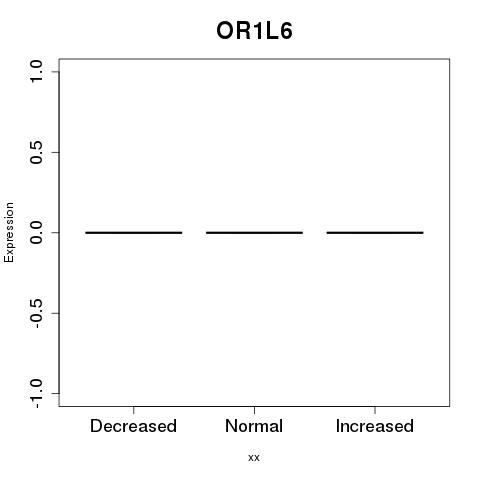 OR1L6

Expression

1.0
0.5
0.0
-0.5
-1.0

Decreased
Normal
Increased

xx